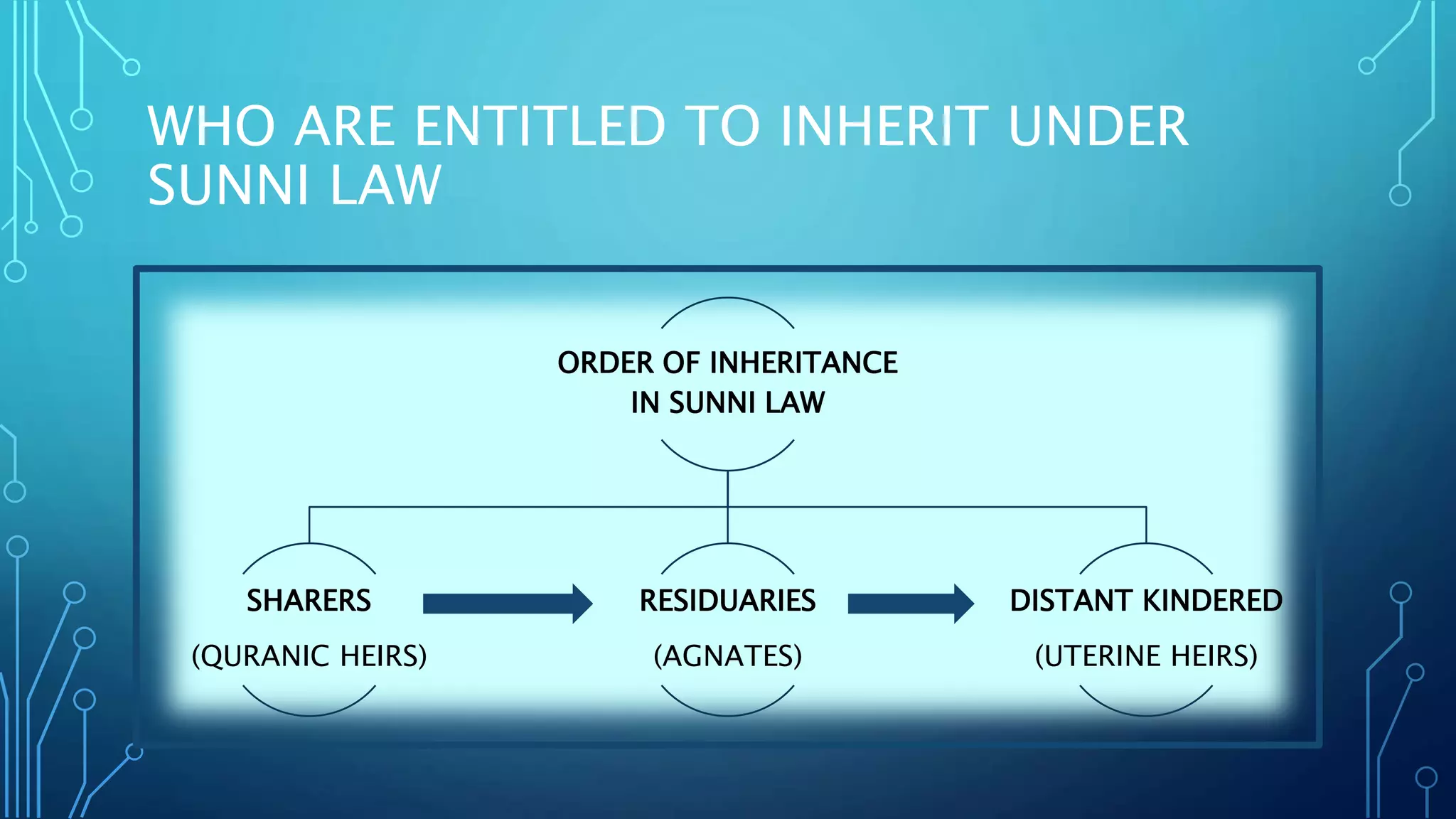 WHO ARE ENTITLED TO INHERIT UNDER SUNNI LAW

ORDER OF INHERITANCE IN SUNNI LAW

SHARERS
(QURANIC HEIRS)

RESIDUARIES
(AGNATES)

DISTANT KINDERED
(UTERINE HEIRS)